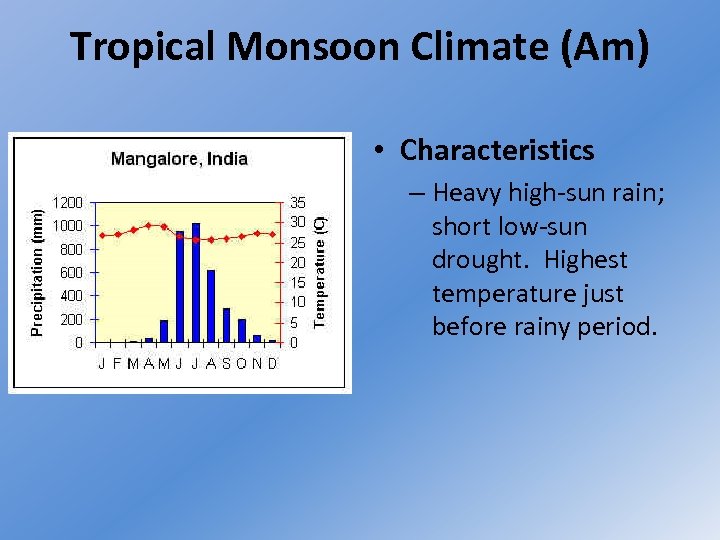 Tropical Monsoon Climate (Am)

Mangalore, India

Precipitation (mm)

1200
1000
800
600
400
200
0

35
30
25
20
15
10
5
0

Temperature (C)

J F M A M J J A S O N D

• Characteristics

– Heavy high-sun rain; short low-sun drought. Highest temperature just before rainy period.